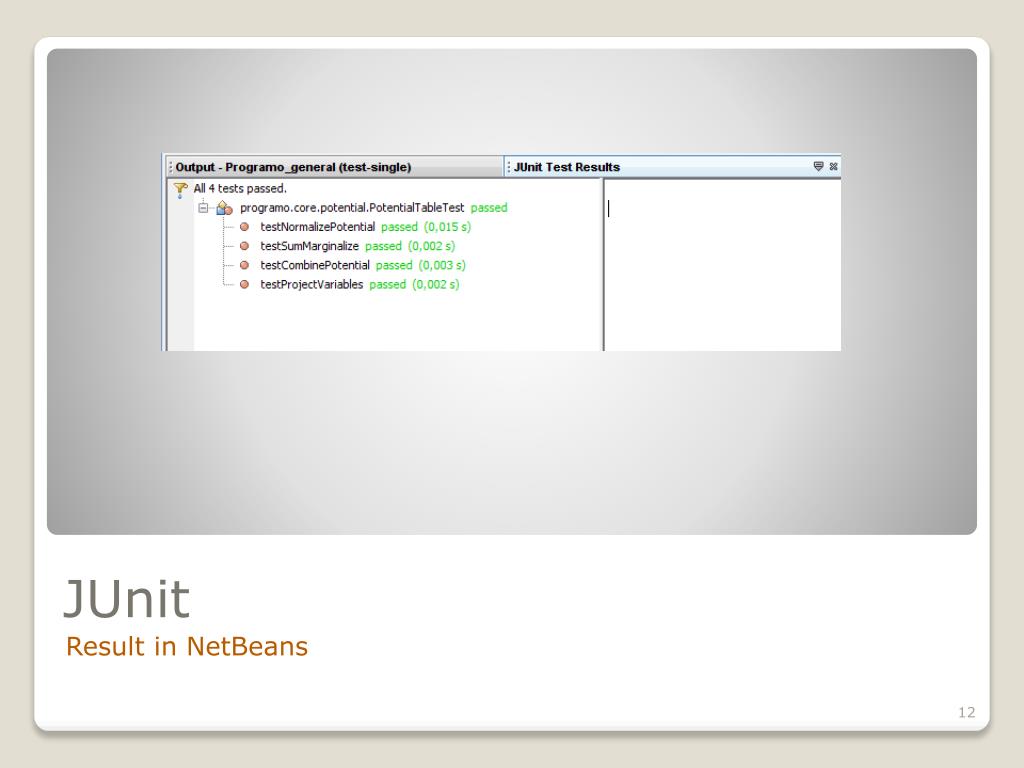 Output - Programo_general (test-single)
JUnit Test Results

All 4 tests passed.
programo.core.potential.PotentialTableTest passed
testNormalizePotential passed (0,015 s)
testSumMarginalize passed (0,002 s)
testCombinePotential passed (0,003 s)
testProjectVariables passed (0,002 s)

JUnit
Result in NetBeans

12